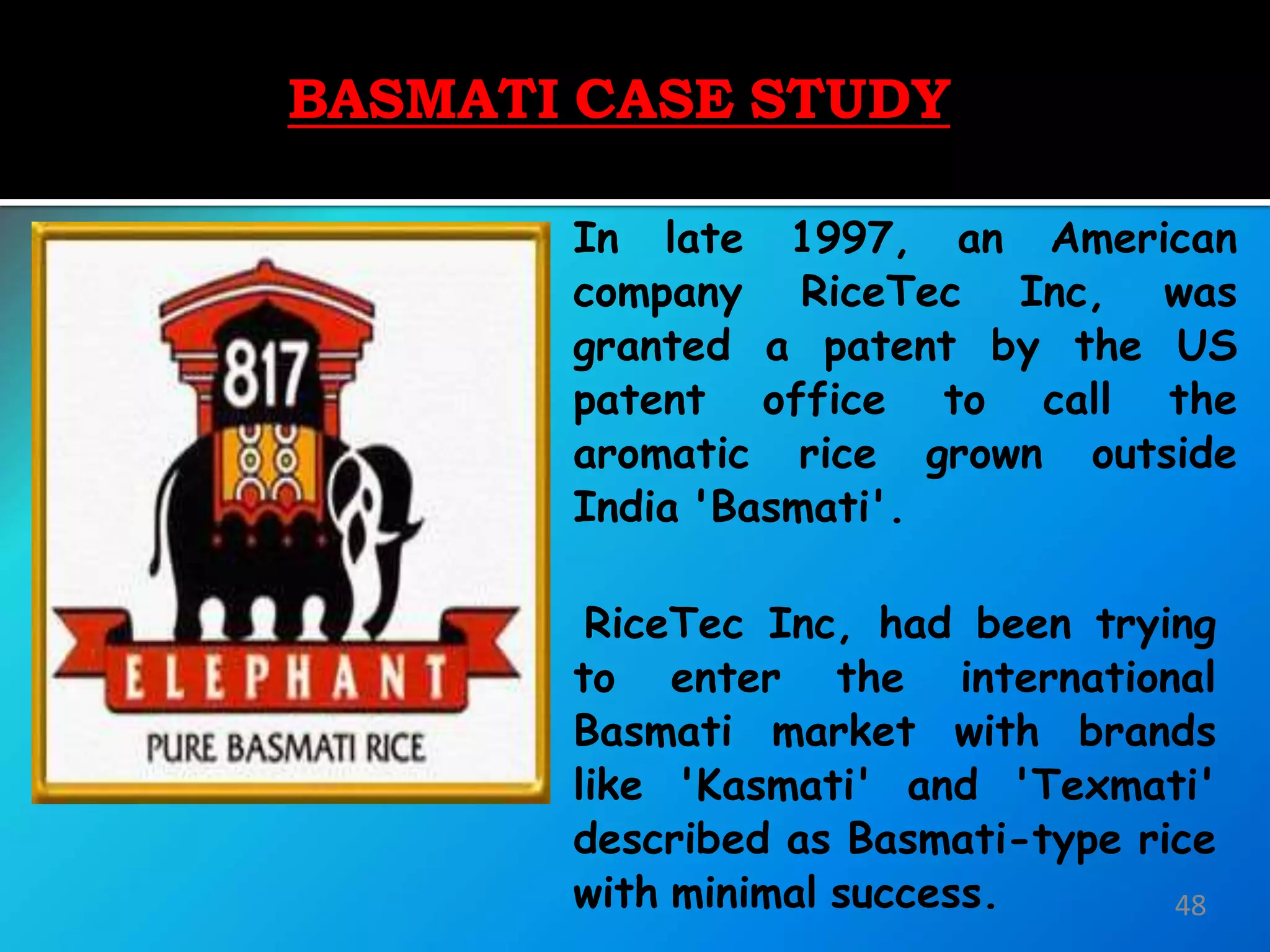 BASMATI CASE STUDY

817

ELEPHANT

PURE BASMATI RICE

In late 1997, an American company RiceTec Inc, was granted a patent by the US patent office to call the aromatic rice grown outside India 'Basmati'.

RiceTec Inc, had been trying to enter the international Basmati market with brands like 'Kasmati' and 'Texmati' described as Basmati-type rice with minimal success.

48